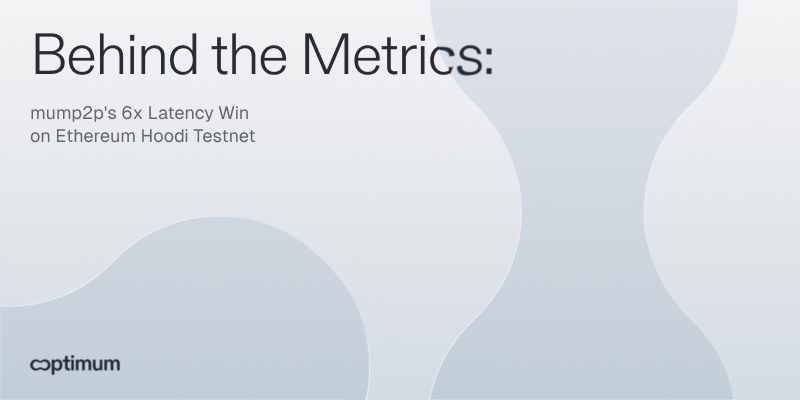 Behind the Metrics:

mump2p's 6x Latency Win on Ethereum Hoodi Testnet

optimum